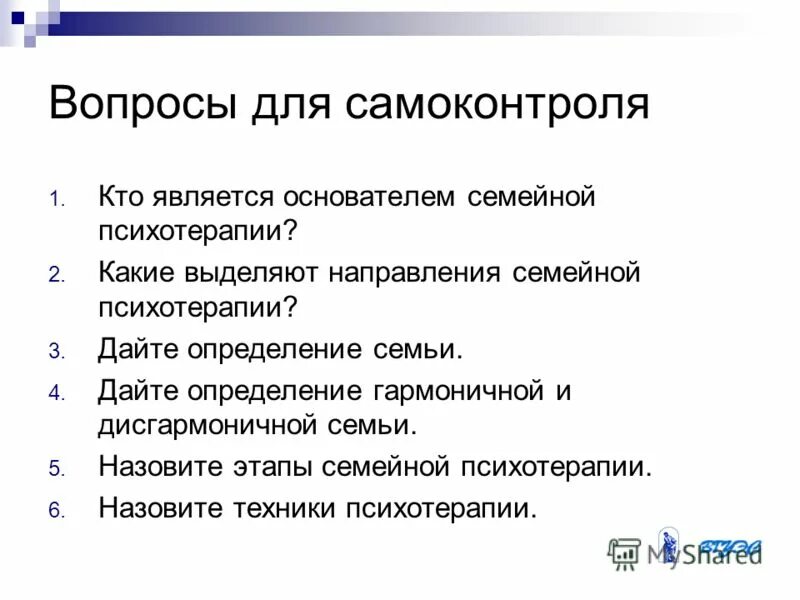 Вопросы для самоконтроля

1. Кто является основателем семейной психотерапии?
2. Какие выделяют направления семейной психотерапии?
3. Дайте определение семьи.
4. Дайте определение гармоничной и дисгармоничной семьи.
5. Назовите этапы семейной психотерапии.
6. Назовите техники психотерапии.

MyShared